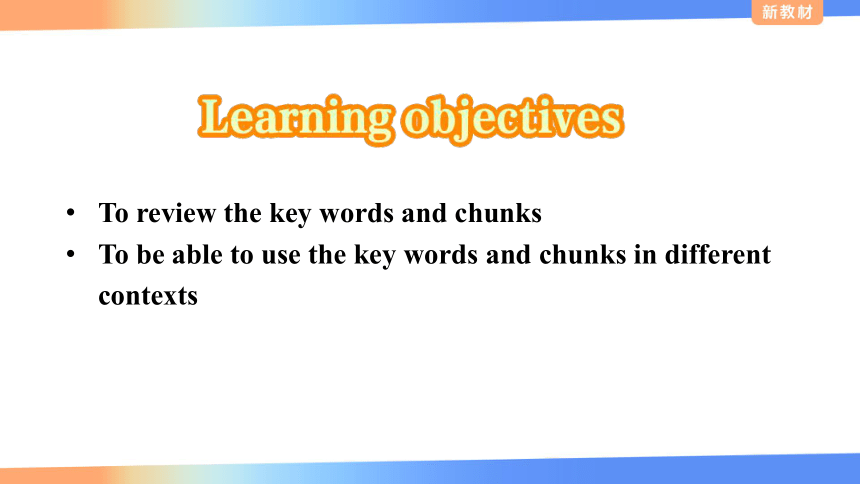 新教材

Learning objectives

• To review the key words and chunks
• To be able to use the key words and chunks in different contexts